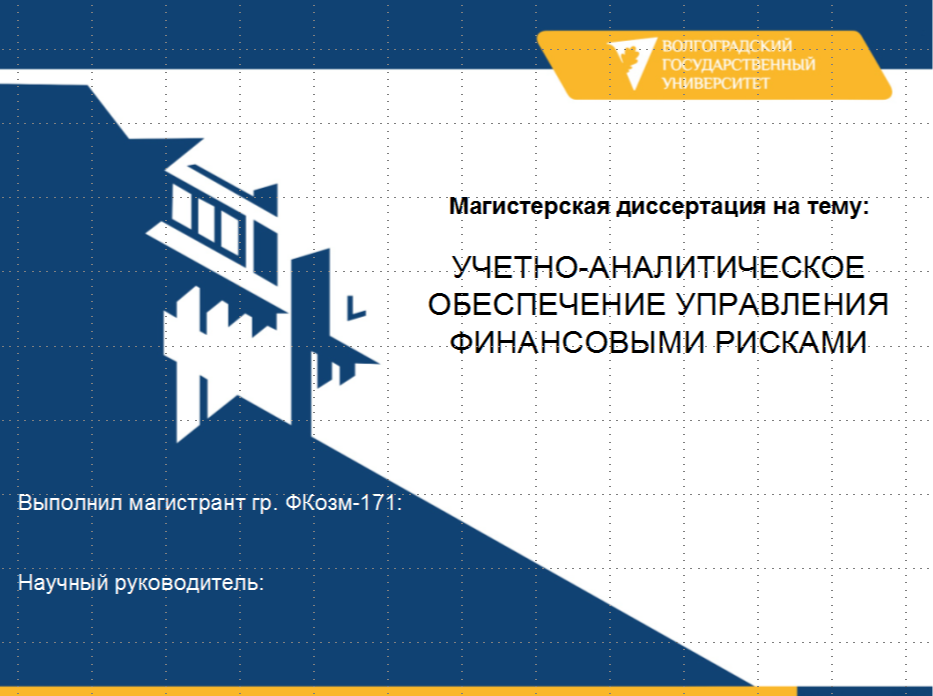 ВОЛГОГРАДСКИЙ
ГОСУДАРСТВЕННЫЙ
УНИВЕРСИТЕТ

Магистерская диссертация на тему:

УЧЕТНО-АНАЛИТИЧЕСКОЕ ОБЕСПЕЧЕНИЕ УПРАВЛЕНИЯ ФИНАНСОВЫМИ РИСКАМИ

Выполнил магистрант гр. ФКозм-171:

Научный руководитель: